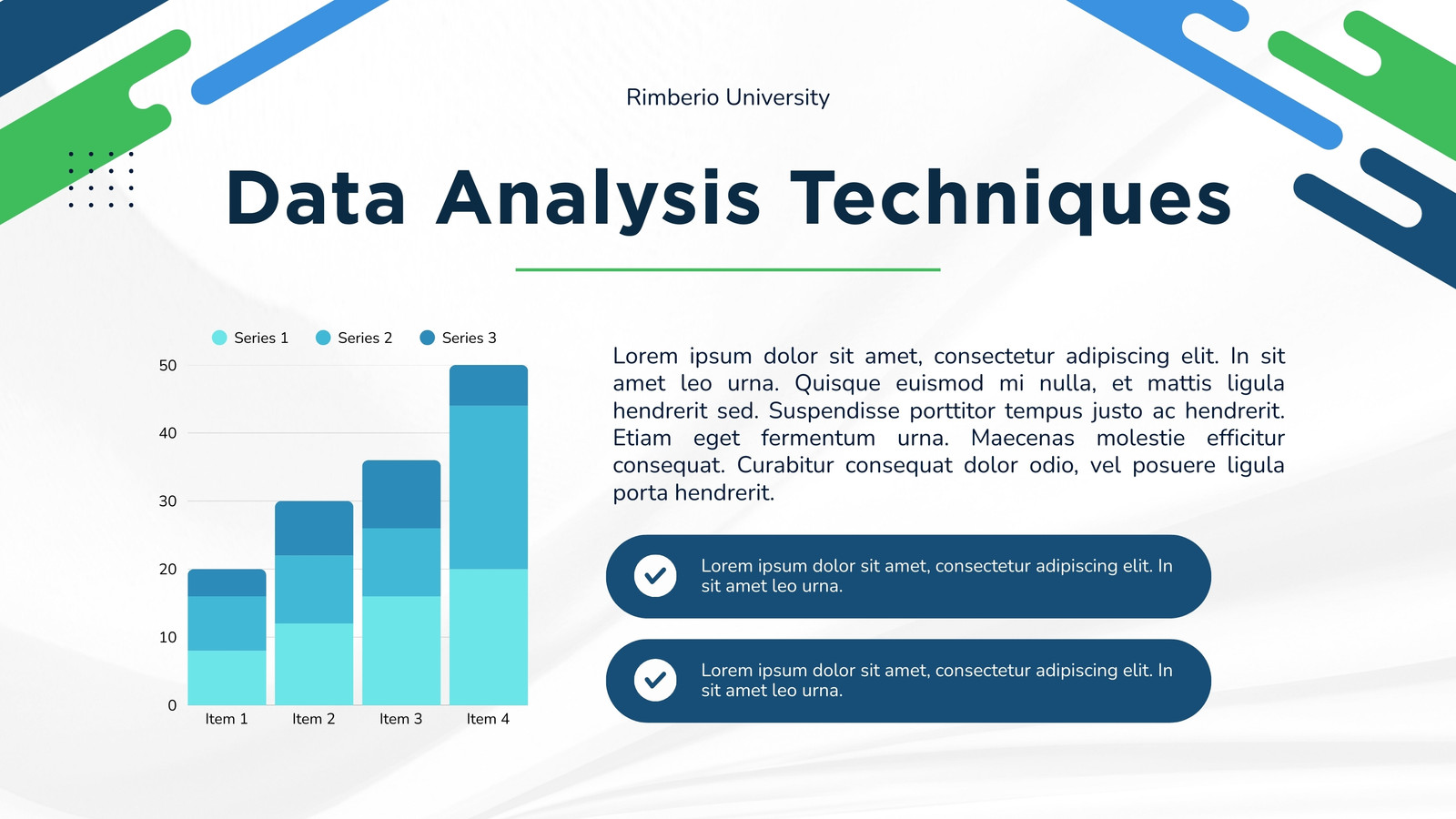 Rimberio University

Data Analysis Techniques

Series 1 Series 2 Series 3

50
40
30
20
10
0

Item 1 Item 2 Item 3 Item 4

Lorem ipsum dolor sit amet, consectetur adipiscing elit. In sit amet leo urna. Quisque euismod mi nulla, et mattis ligula hendrerit sed. Suspendisse porttitor tempus justo ac hendrerit. Etiam eget fermentum urna. Maecenas molestie efficitur consequat. Curabitur consequat dolor odio, vel posuere ligula porta hendrerit.

Lorem ipsum dolor sit amet, consectetur adipiscing elit. In sit amet leo urna.

Lorem ipsum dolor sit amet, consectetur adipiscing elit. In sit amet leo urna.